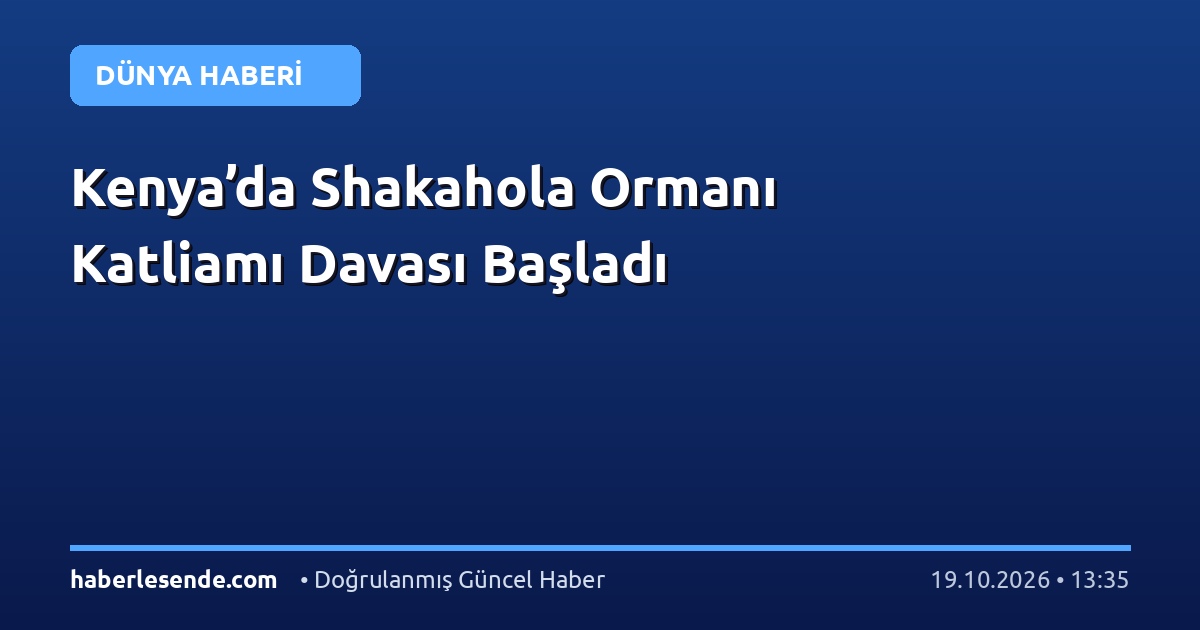 DÜNYA HABERİ

Kenya'da Shakahola Ormanı Katliamı Davası Başladı

haberlesende.com • Doğrulanmış Güncel Haber 19.10.2026 • 13:35